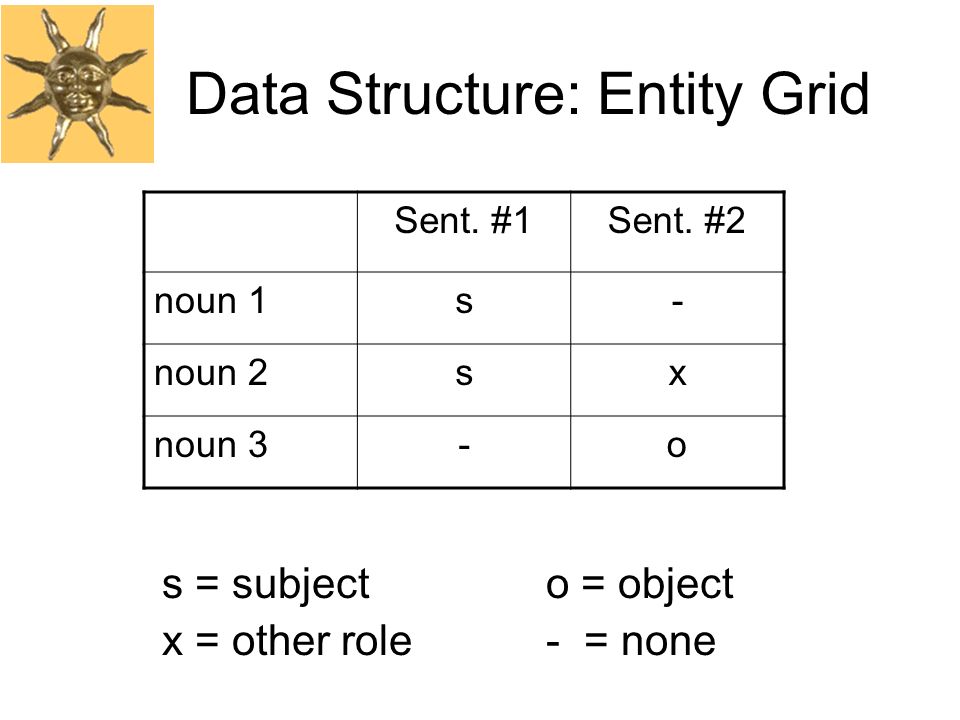 Data Structure: Entity Grid

| | Sent. #1 | Sent. #2 |
|---|---|---|
| noun 1 | s | - |
| noun 2 | s | x |
| noun 3 | - | o |

s = subject
x = other role

o = object
- = none